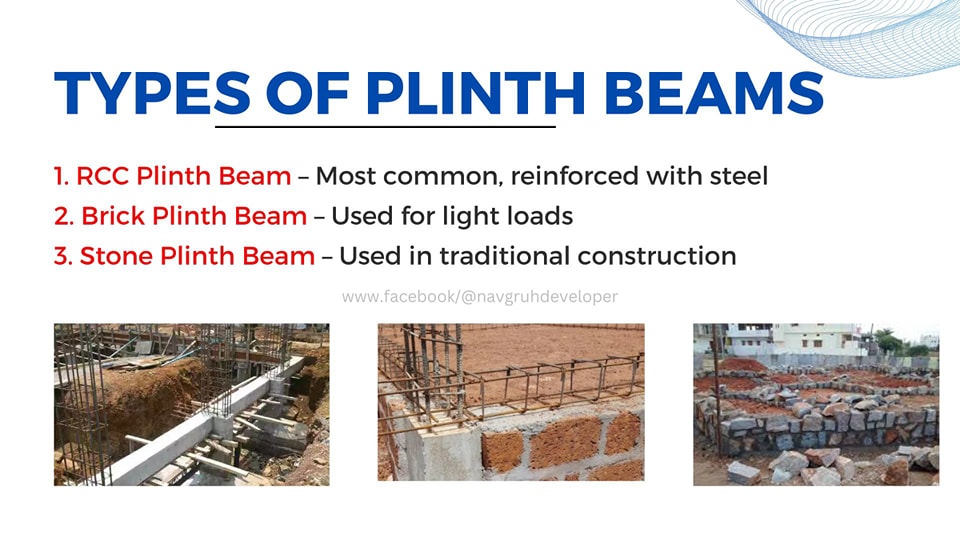 TYPES OF PLINTH BEAMS

1. RCC Plinth Beam – Most common, reinforced with steel
2. Brick Plinth Beam – Used for light loads
3. Stone Plinth Beam – Used in traditional construction

www.facebook/@navgruhdeveloper